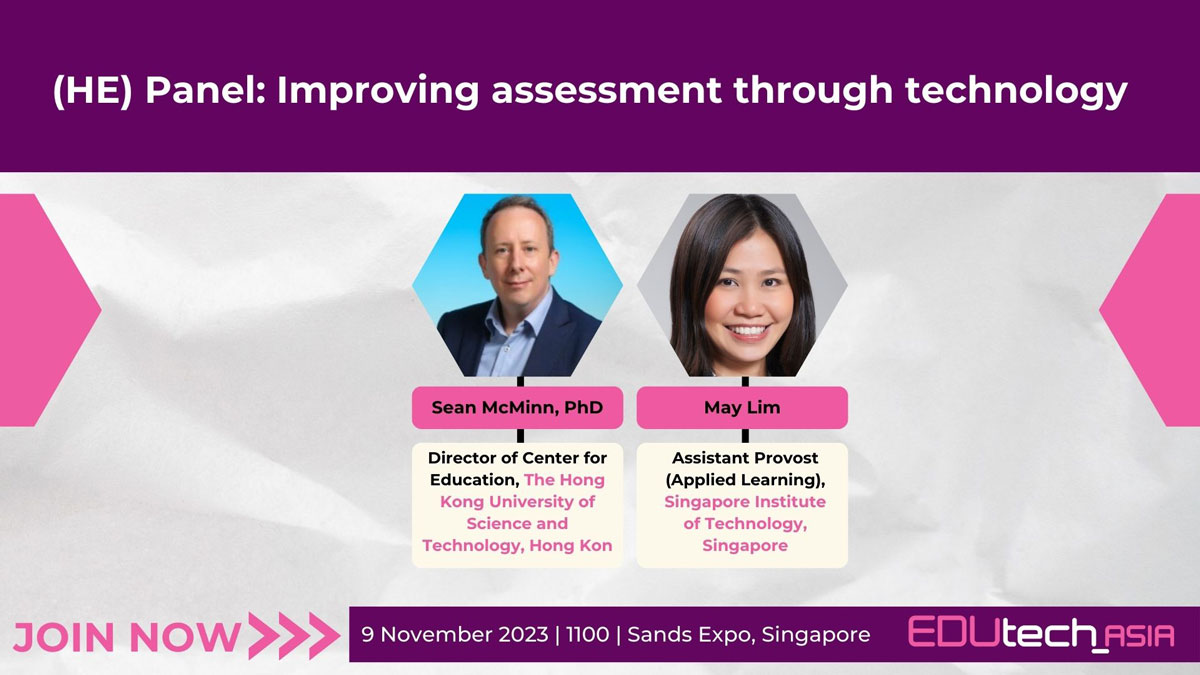 (HE) Panel: Improving assessment through technology

Sean McMinn, PhD

Director of Center for Education, The Hong Kong University of Science and Technology, Hong Kon

May Lim

Assistant Provost (Applied Learning), Singapore Institute of Technology, Singapore

JOIN NOW

9 November 2023 | 1100 | Sands Expo, Singapore

EDUtech_ASIA